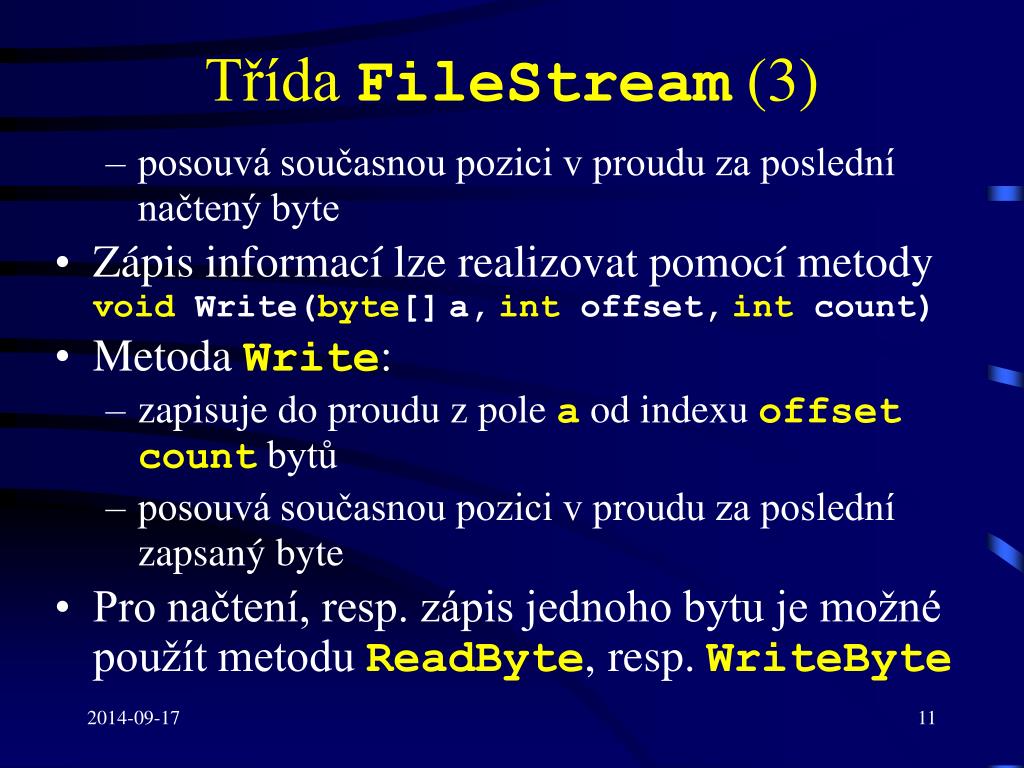 Třída FileStream (3)

– posouvá současnou pozici v proudu za poslední načtený byte

• Zápis informací lze realizovat pomocí metody void Write(byte[] a, int offset, int count)

• Metoda Write:

– zapisuje do proudu z pole a od indexu offset count bytů

– posouvá současnou pozici v proudu za poslední zapsaný byte

• Pro načtení, resp. zápis jednoho bytu je možné použít metodu ReadByte, resp. WriteByte

2014-09-17

11